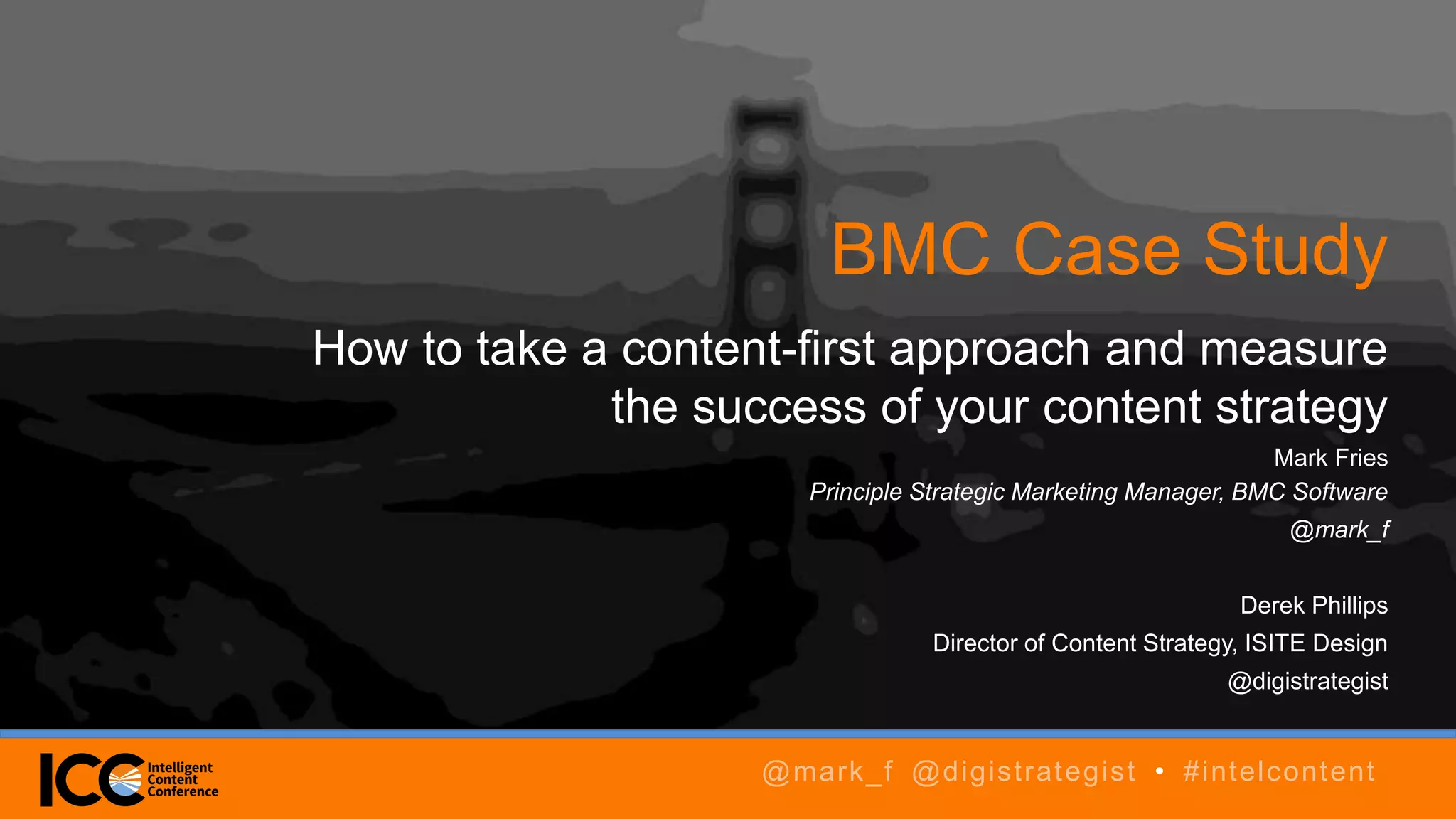 BMC Case Study

How to take a content-first approach and measure the success of your content strategy

Mark Fries
Principle Strategic Marketing Manager, BMC Software
@mark_f

Derek Phillips
Director of Content Strategy, ISITE Design
@digistrategist

ICC Intelligent Content Conference

@mark_f @digistrategist • #intelcontent